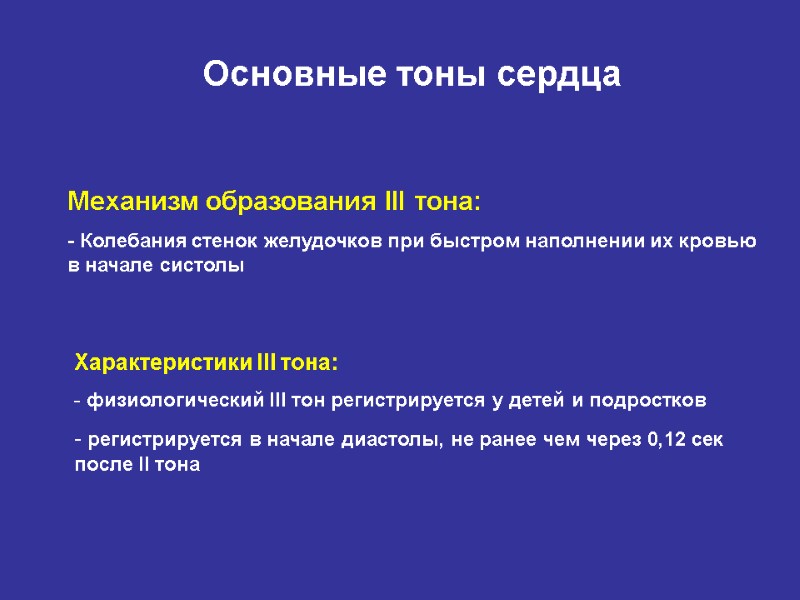 Основные тоны сердца

Механизм образования III тона:

- Колебания стенок желудочков при быстром наполнении их кровью в начале систолы

Характеристики III тона:

- физиологический III тон регистрируется у детей и подростков

- регистрируется в начале диастолы, не ранее чем через 0,12 сек после II тона